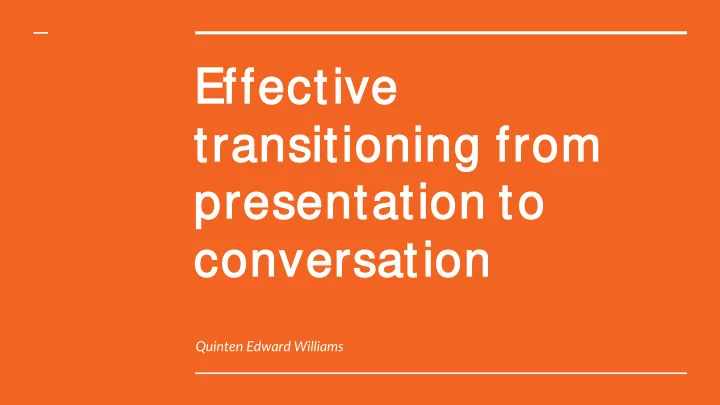 Effective transitioning from presentation to conversation

Quinten Edward Williams